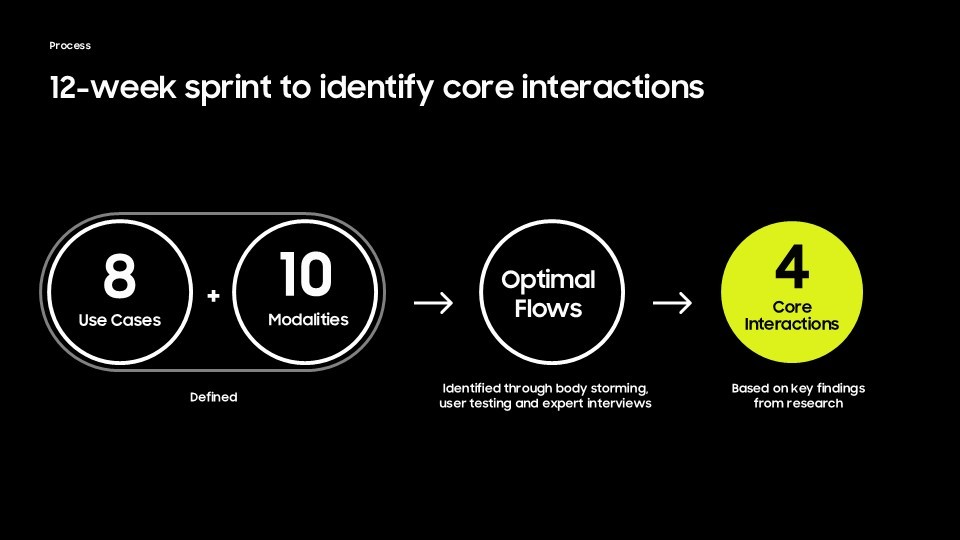 Process

12-week sprint to identify core interactions

8
Use Cases

+

10
Modalities

Defined

→

Optimal Flows

Identified through body storming, user testing and expert interviews

→

4
Core Interactions

Based on key findings from research